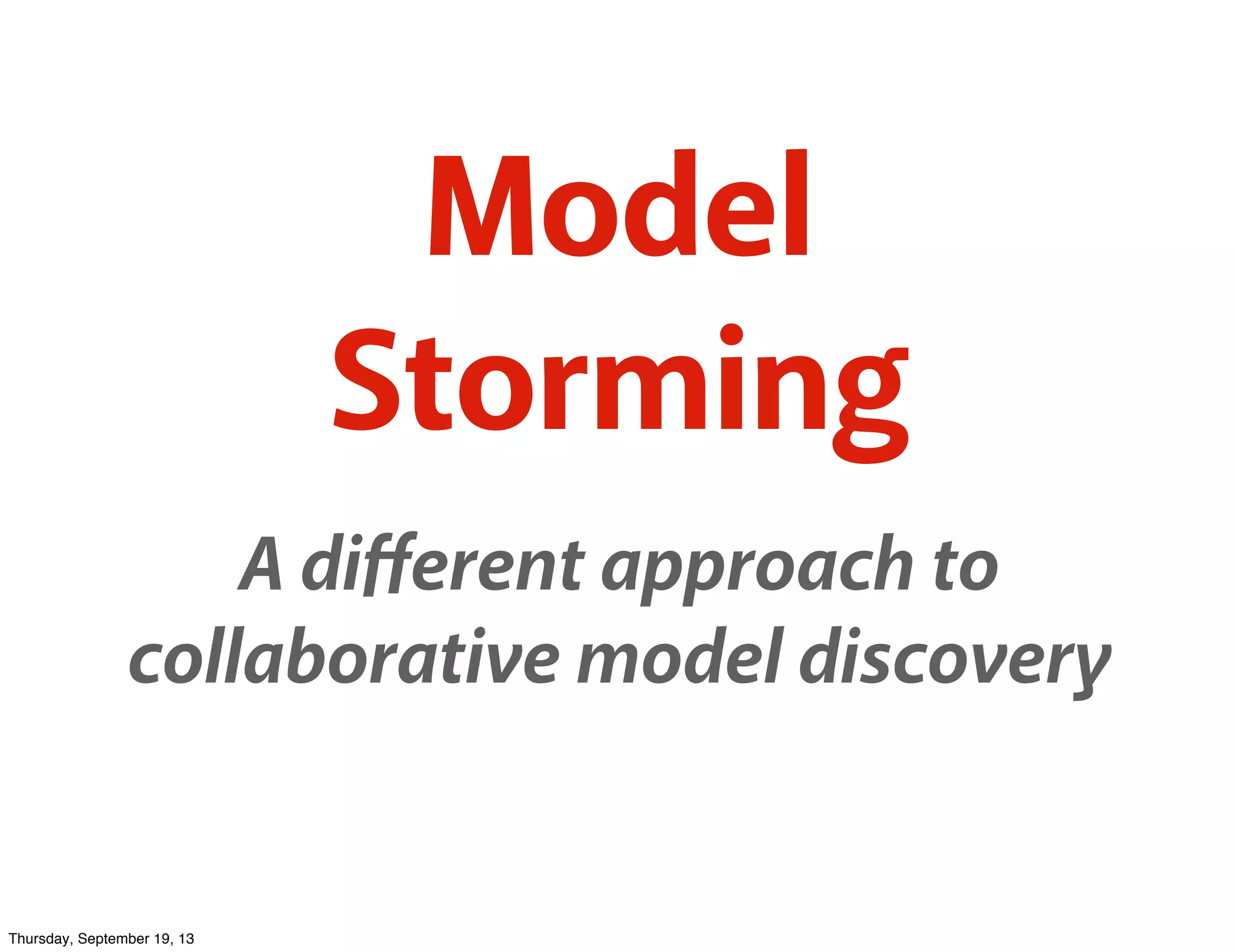 Model Storming

A different approach to collaborative model discovery

Thursday, September 19, 13